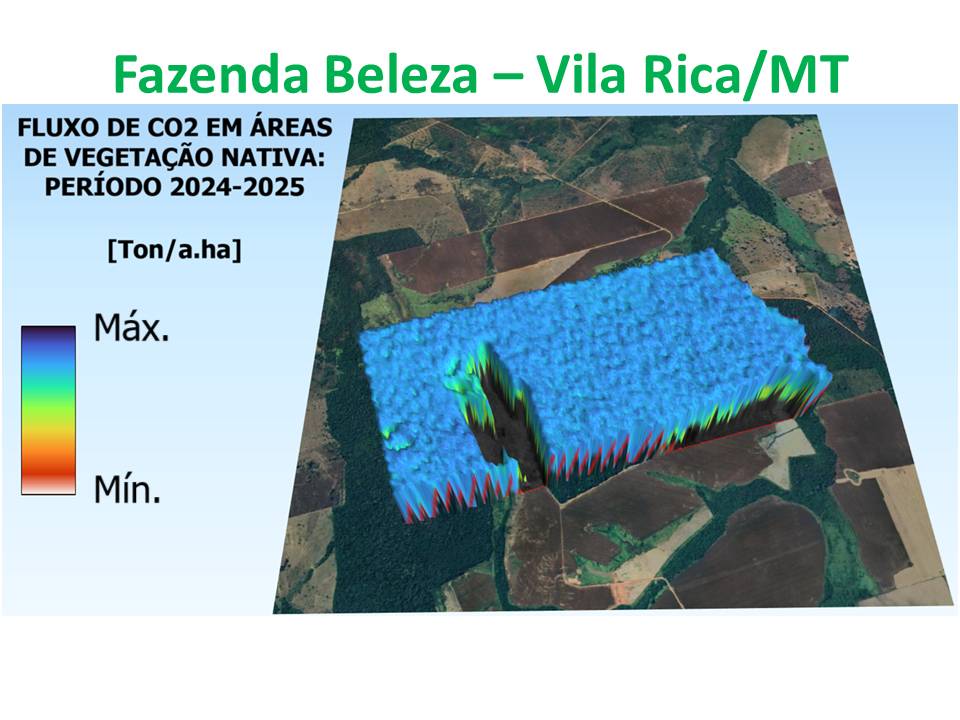 Fazenda Beleza – Vila Rica/MT

FLUXO DE CO2 EM ÁREAS DE VEGETAÇÃO NATIVA: PERÍODO 2024-2025

[Ton/a.ha]

Máx.

Mín.